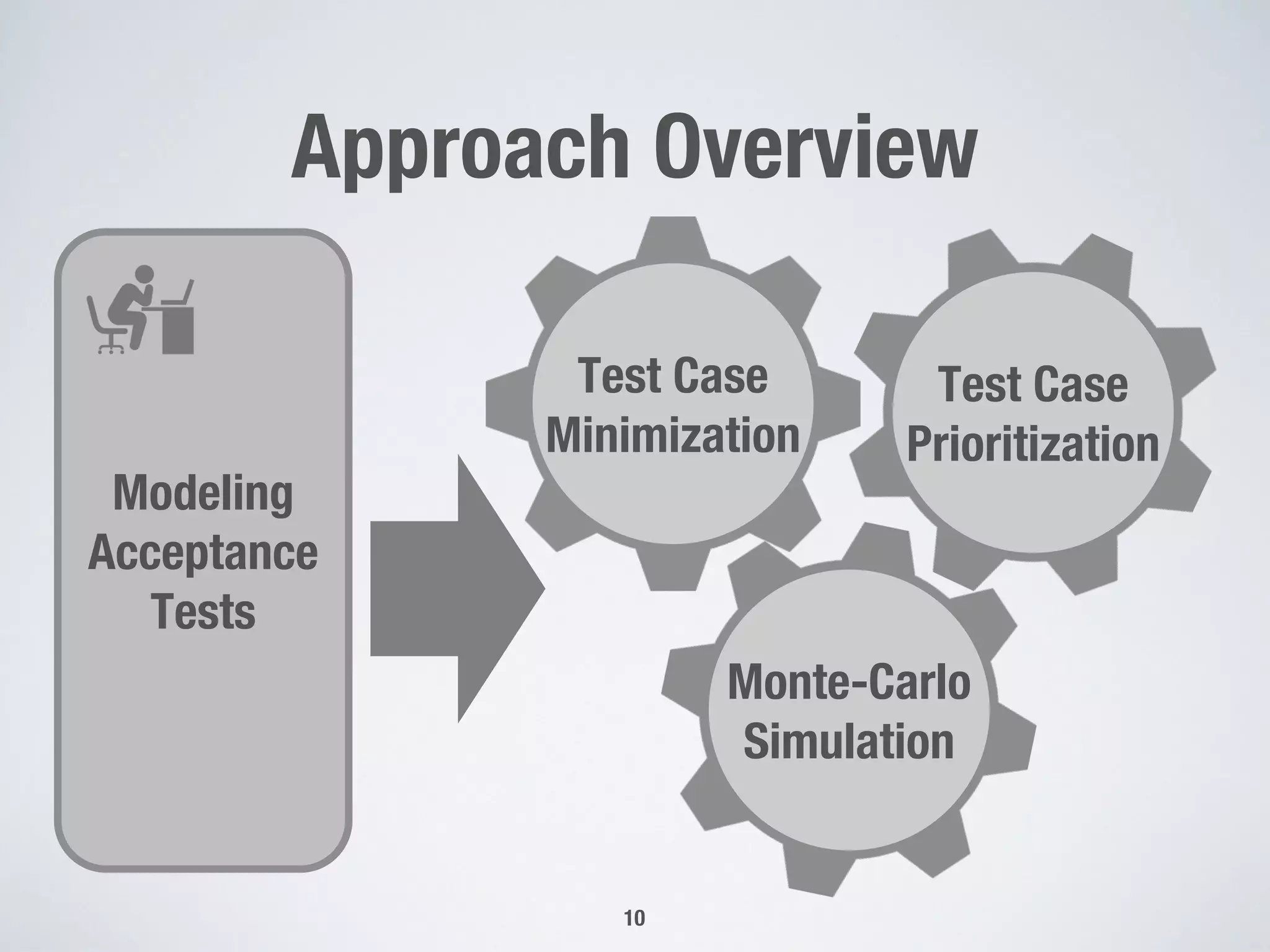 Approach Overview

Modeling Acceptance Tests

Test Case Minimization

Test Case Prioritization

Monte-Carlo Simulation

10